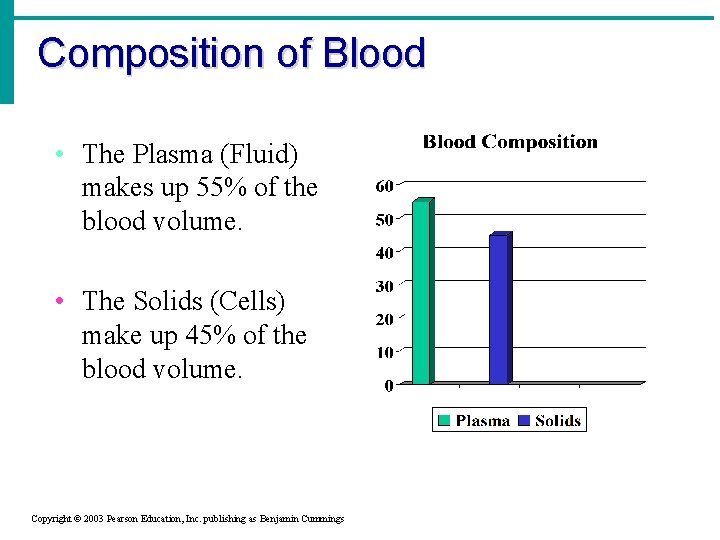 Composition of Blood

• The Plasma (Fluid) makes up 55% of the blood volume.

• The Solids (Cells) make up 45% of the blood volume.

Blood Composition

60
50
40
30
20
10
0

Plasma Solids

Copyright © 2003 Pearson Education, Inc. publishing as Benjamin Cummings